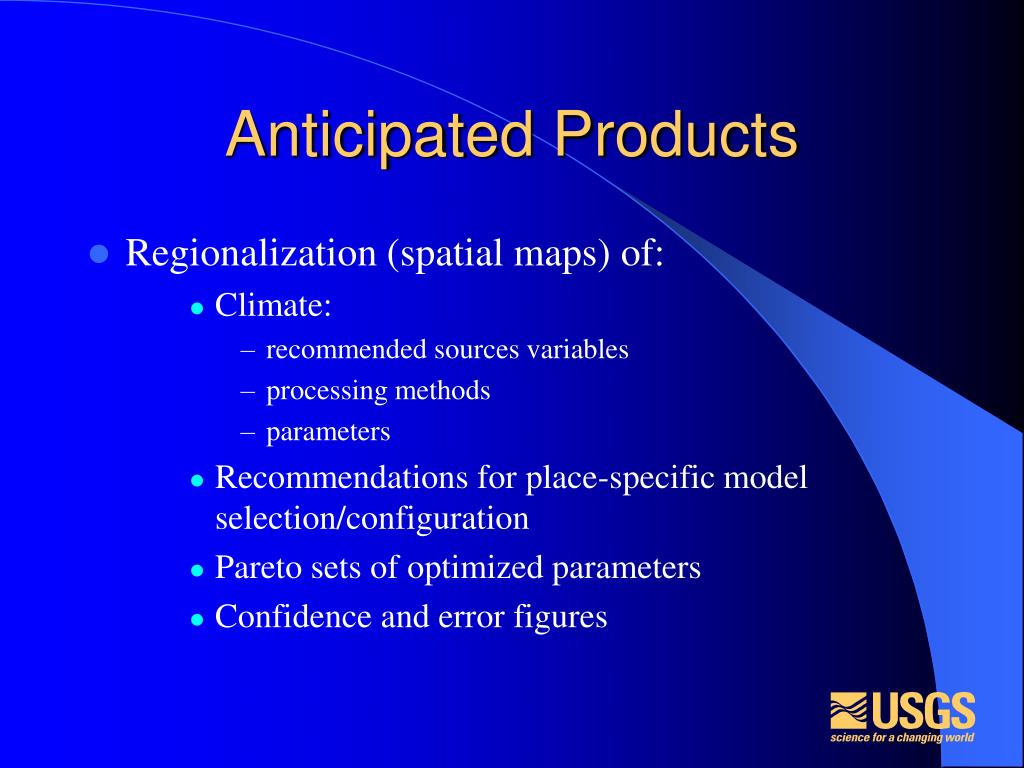 Anticipated Products

- Regionalization (spatial maps) of:
  - Climate:
    – recommended sources variables
    – processing methods
    – parameters
  - Recommendations for place-specific model selection/configuration
  - Pareto sets of optimized parameters
  - Confidence and error figures

USGS
science for a changing world